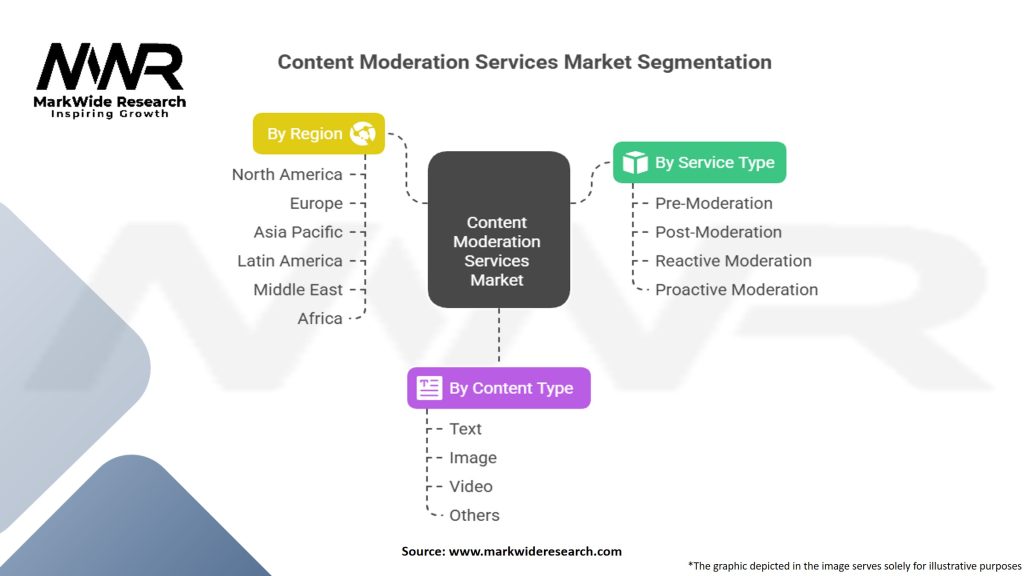 MWR
MarkWide Research
Inspiring Growth

Content Moderation Services Market Segmentation

By Region
North America
Europe
Asia Pacific
Latin America
Middle East
Africa

Content Moderation Services Market

By Service Type
Pre-Moderation
Post-Moderation
Reactive Moderation
Proactive Moderation

By Content Type
Text
Image
Video
Others

Source: www.markwideresearch.com

*The graphic depicted in the image serves solely for illustrative purposes